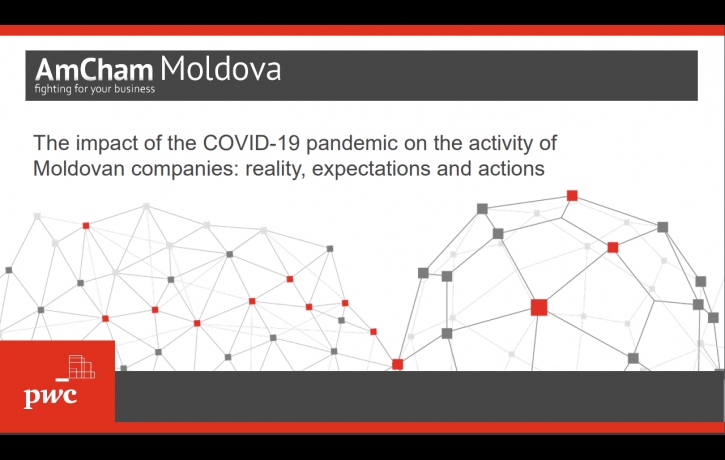 AmCham Moldova
fighting for your business

The impact of the COVID-19 pandemic on the activity of Moldovan companies: reality, expectations and actions

pwc